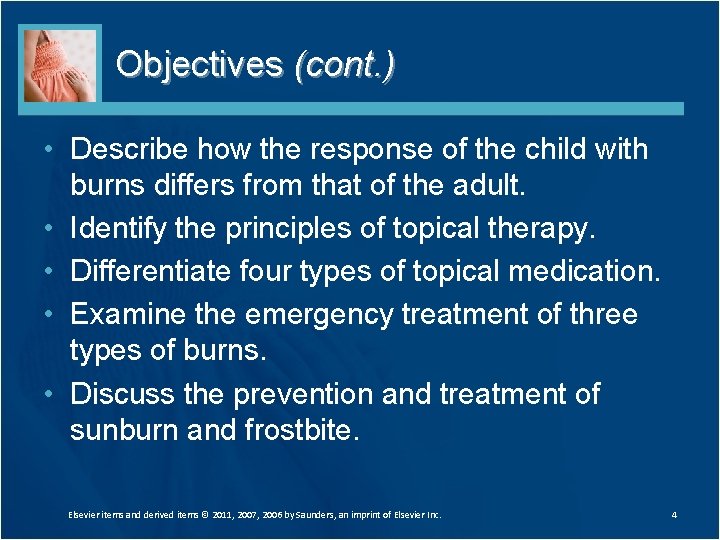 Objectives (cont.)

• Describe how the response of the child with burns differs from that of the adult.
• Identify the principles of topical therapy.
• Differentiate four types of topical medication.
• Examine the emergency treatment of three types of burns.
• Discuss the prevention and treatment of sunburn and frostbite.

Elsevier items and derived items © 2011, 2007, 2006 by Saunders, an imprint of Elsevier Inc.

4